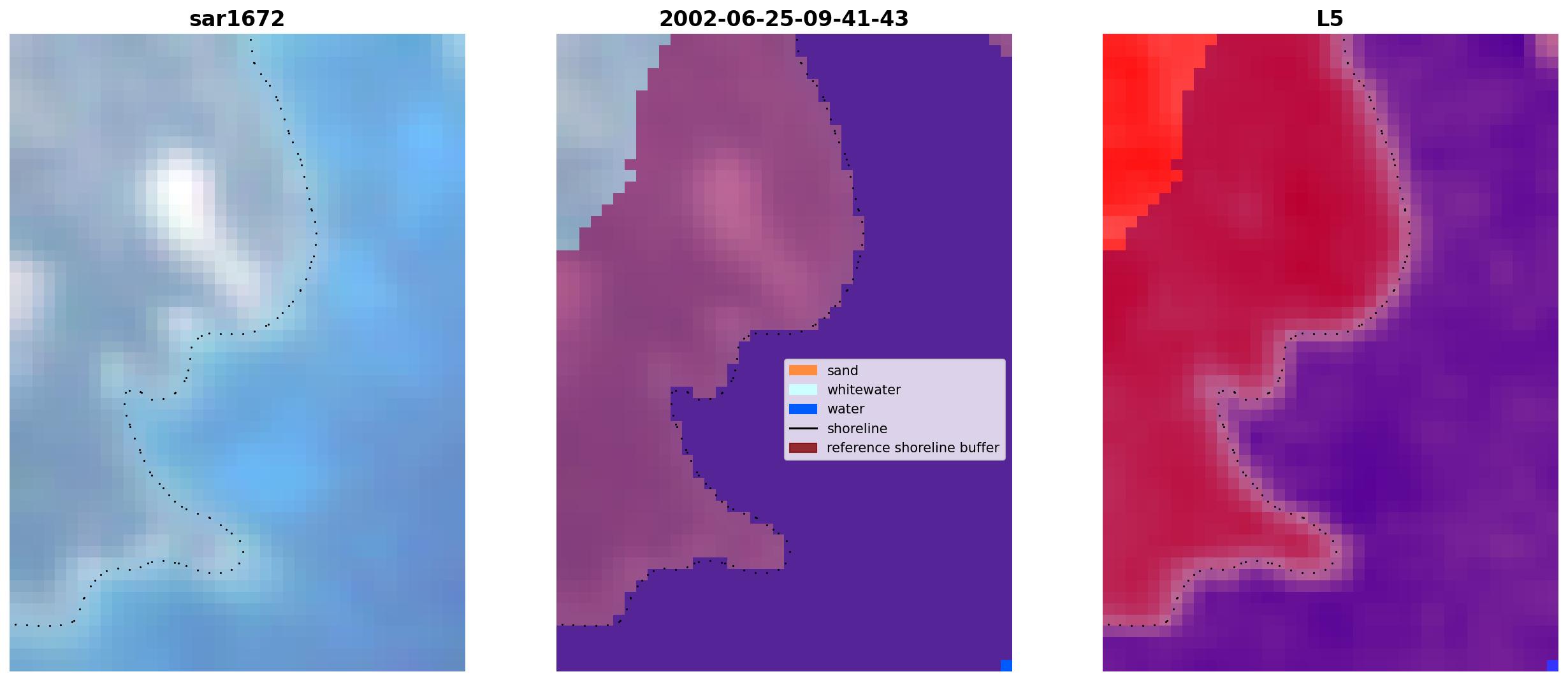 sar1672

2002-06-25-09-41-43

sand
whitewater
water
shoreline
reference shoreline buffer

L5